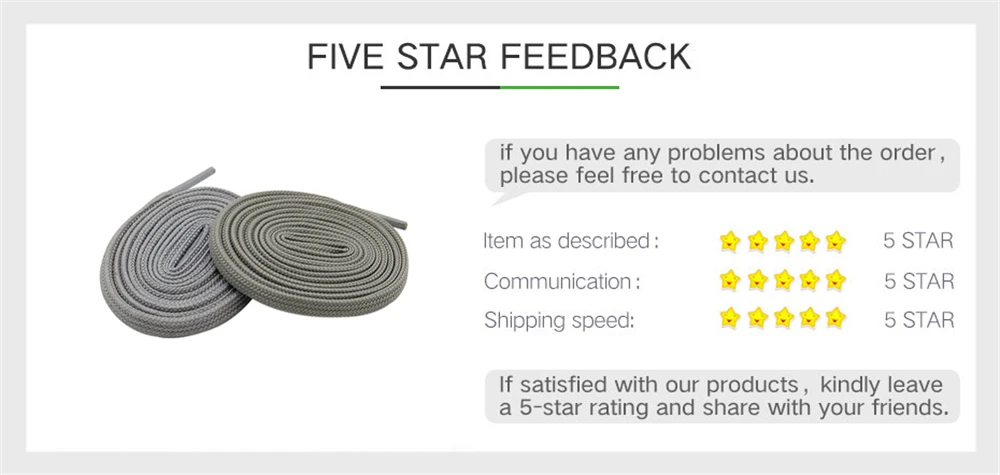 FIVE STAR FEEDBACK

if you have any problems about the order, please feel free to contact us.

Item as described: 5 STAR

Communication: 5 STAR

Shipping speed: 5 STAR

If satisfied with our products, kindly leave a 5-star rating and share with your friends.